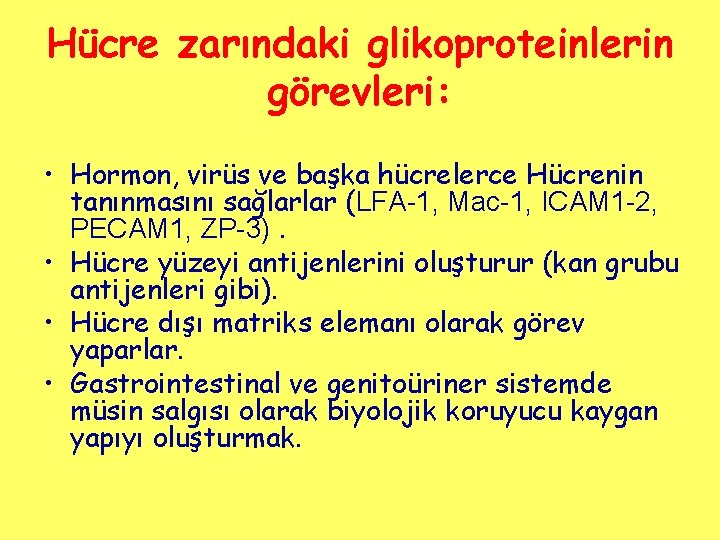 Hücre zarındaki glikoproteinlerin görevleri:

• Hormon, virüs ve başka hücrelerce Hücrenin tanınmasını sağlarlar (LFA-1, Mac-1, ICAM1-2, PECAM1, ZP-3) .
• Hücre yüzeyi antijenlerini oluşturur (kan grubu antijenleri gibi).
• Hücre dışı matriks elemanı olarak görev yaparlar.
• Gastrointestinal ve genitoüriner sistemde müsin salgısı olarak biyolojik koruyucu kaygan yapıyı oluşturmak.